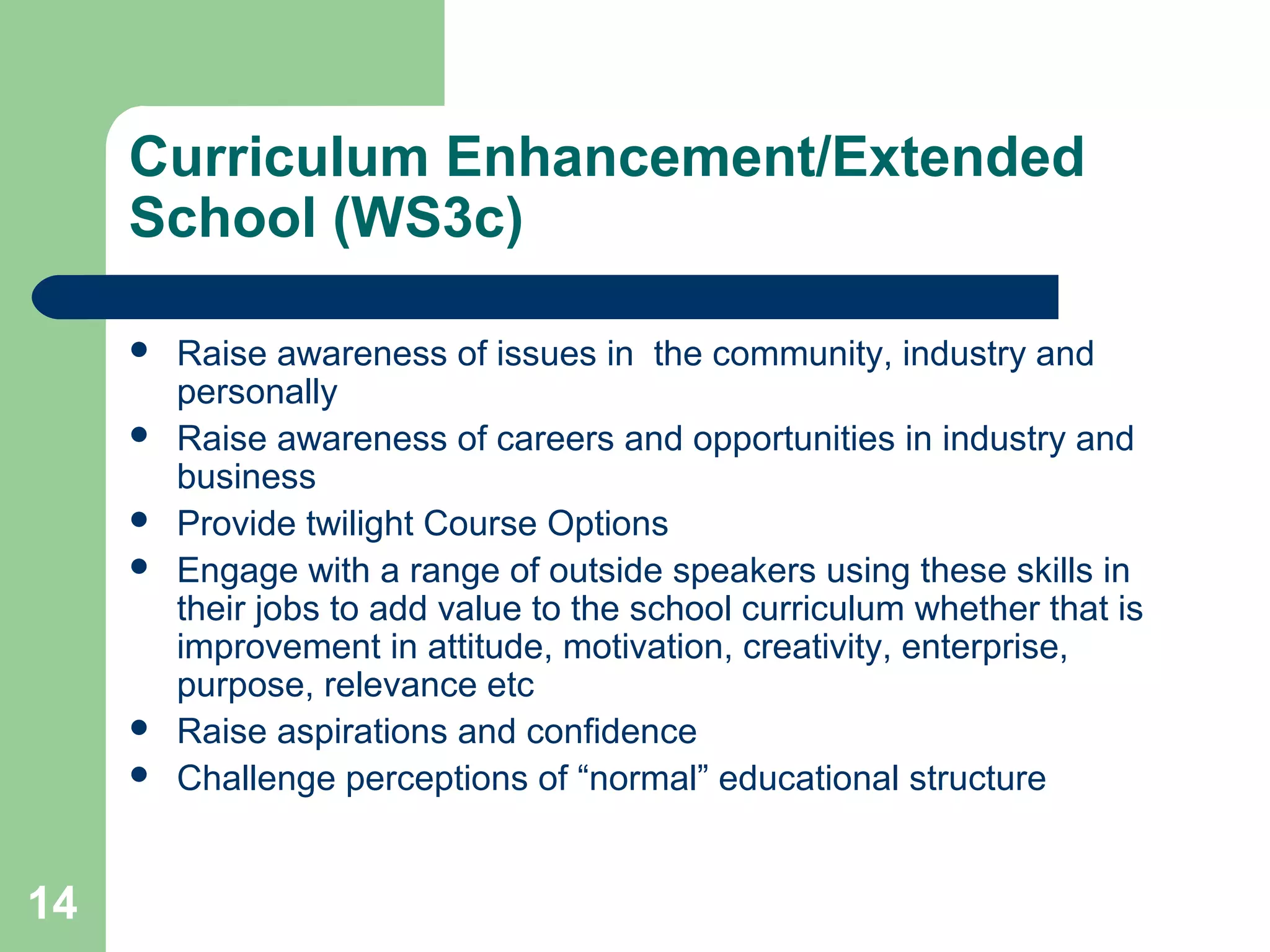 Curriculum Enhancement/Extended School (WS3c)

- Raise awareness of issues in the community, industry and personally
- Raise awareness of careers and opportunities in industry and business
- Provide twilight Course Options
- Engage with a range of outside speakers using these skills in their jobs to add value to the school curriculum whether that is improvement in attitude, motivation, creativity, enterprise, purpose, relevance etc
- Raise aspirations and confidence
- Challenge perceptions of “normal” educational structure

14